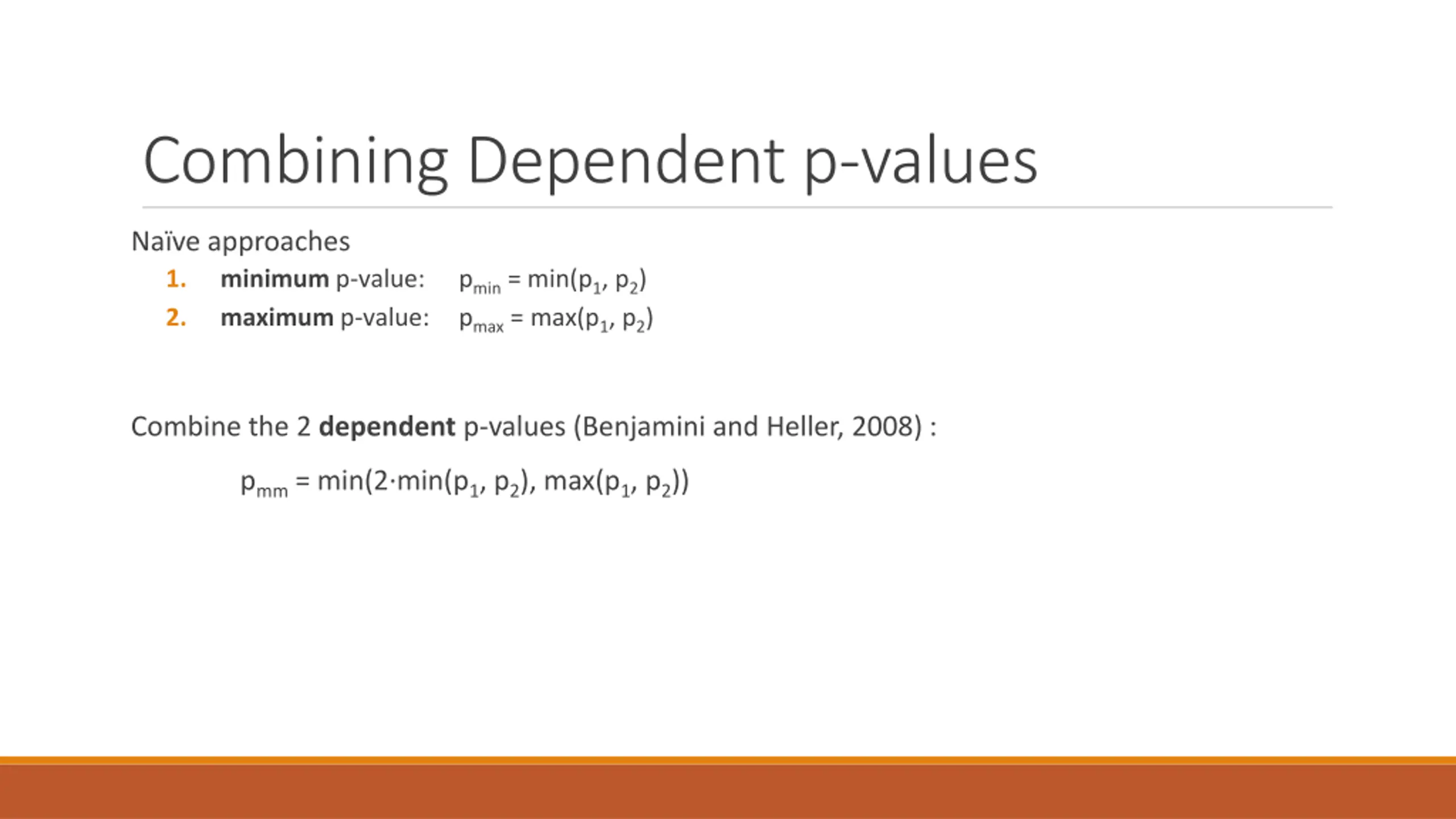 Combining Dependent p-values

Naïve approaches

1. minimum p-value: $p_{min} = \min(p_1, p_2)$
2. maximum p-value: $p_{max} = \max(p_1, p_2)$

Combine the 2 dependent p-values (Benjamini and Heller, 2008) :

$p_{mm} = \min(2 \cdot \min(p_1, p_2), \max(p_1, p_2))$